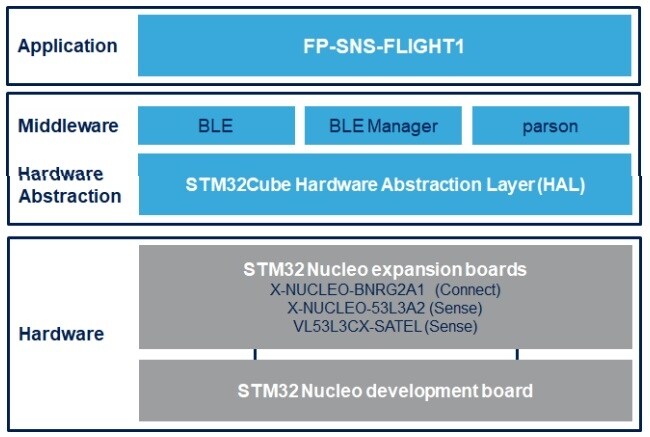 Application

FP-SNS-FLIGHT1

Middleware

BLE

BLE Manager

parson

Hardware Abstraction

STM32Cube Hardware Abstraction Layer (HAL)

Hardware

STM32 Nucleo expansion boards
X-NUCLEO-BNRG2A1 (Connect)
X-NUCLEO-53L3A2 (Sense)
VL53L3CX-SATEL (Sense)

STM32 Nucleo development board